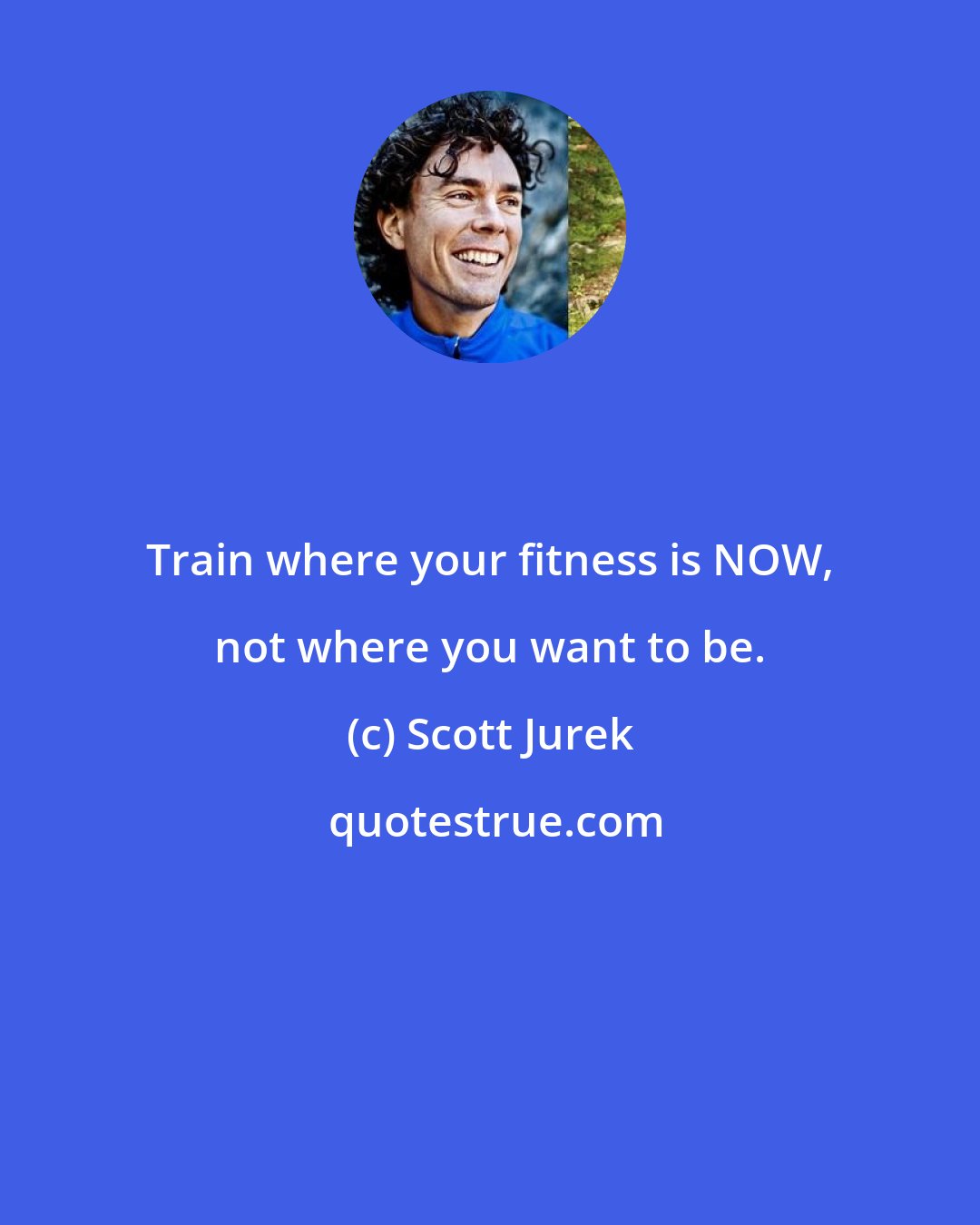 Train where your fitness is NOW, not where you want to be.

(c) Scott Jurek

quotestrue.com